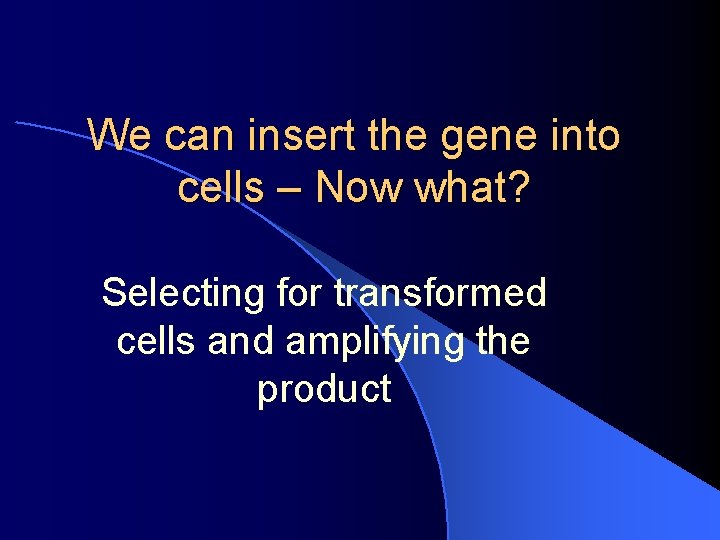 We can insert the gene into cells – Now what?

Selecting for transformed cells and amplifying the product